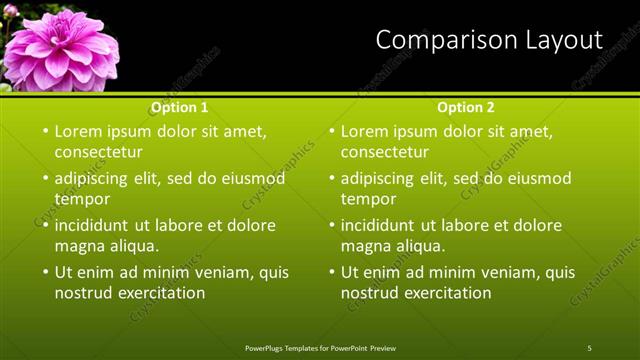 Comparison Layout

Option 1

• Lorem ipsum dolor sit amet, consectetur
• adipiscing elit, sed do eiusmod tempor
• incididunt ut labore et dolore magna aliqua.
• Ut enim ad minim veniam, quis nostrud exercitation

Option 2

• Lorem ipsum dolor sit amet, consectetur
• adipiscing elit, sed do eiusmod tempor
• incididunt ut labore et dolore magna aliqua.
• Ut enim ad minim veniam, quis nostrud exercitation

CrystalGraphics

PowerPlugs Templates for PowerPoint Preview

5